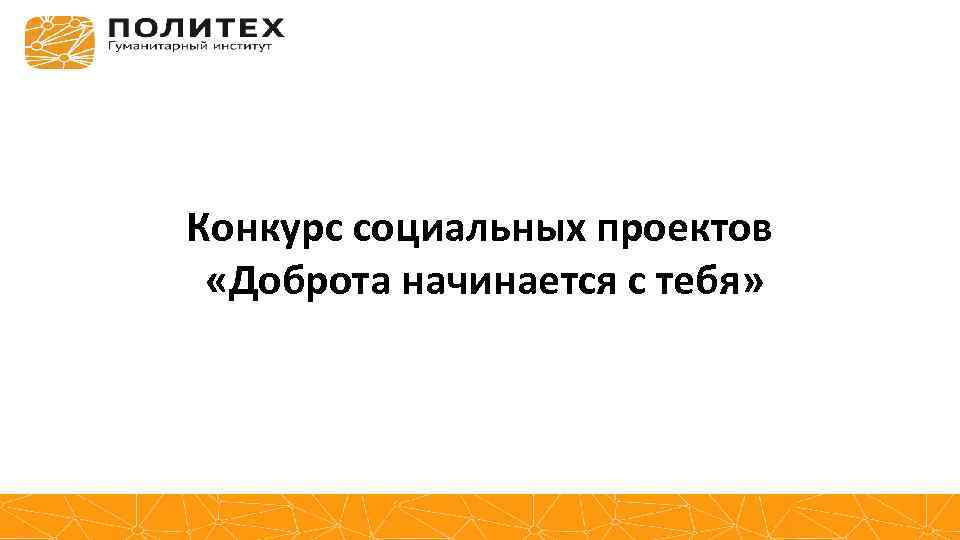 ПОЛИТЕХ
Гуманитарный институт

Конкурс социальных проектов «Доброта начинается с тебя»